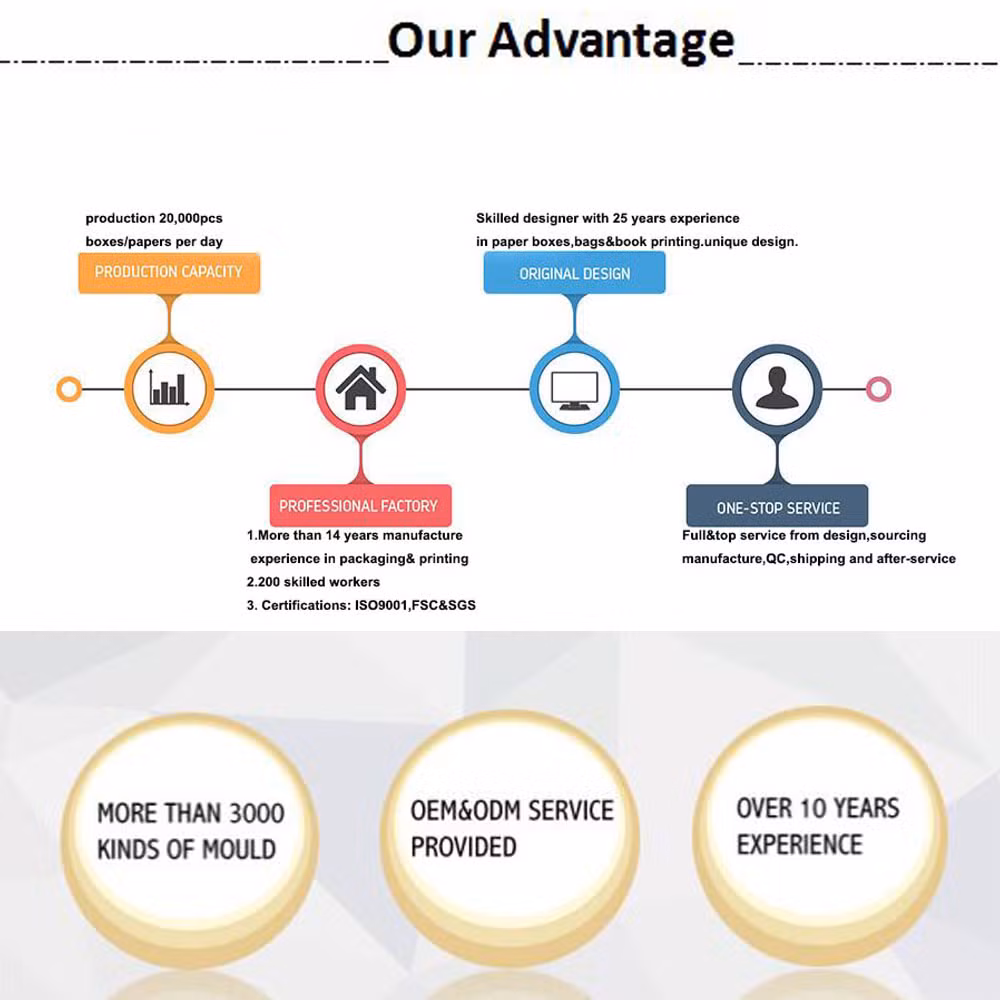 Our Advantage

production 20,000pcs boxes/papers per day

PRODUCTION CAPACITY

Skilled designer with 25 years experience in paper boxes,bags&book printing.unique design.

ORIGINAL DESIGN

PROFESSIONAL FACTORY

1.More than 14 years manufacture experience in packaging& printing
2.200 skilled workers
3. Certifications: ISO9001,FSC&SGS

ONE-STOP SERVICE

Full&top service from design,sourcing manufacture,QC,shipping and after-service

MORE THAN 3000 KINDS OF MOULD

OEM&ODM SERVICE PROVIDED

OVER 10 YEARS EXPERIENCE